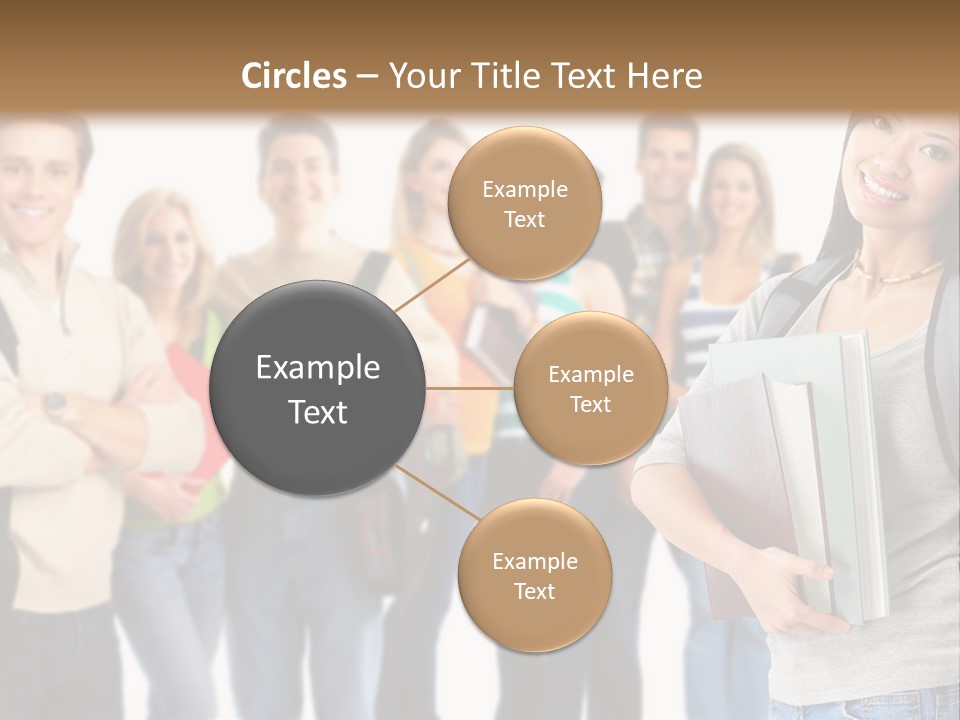 Circles – Your Title Text Here

Example Text

Example Text

Example Text

Example Text